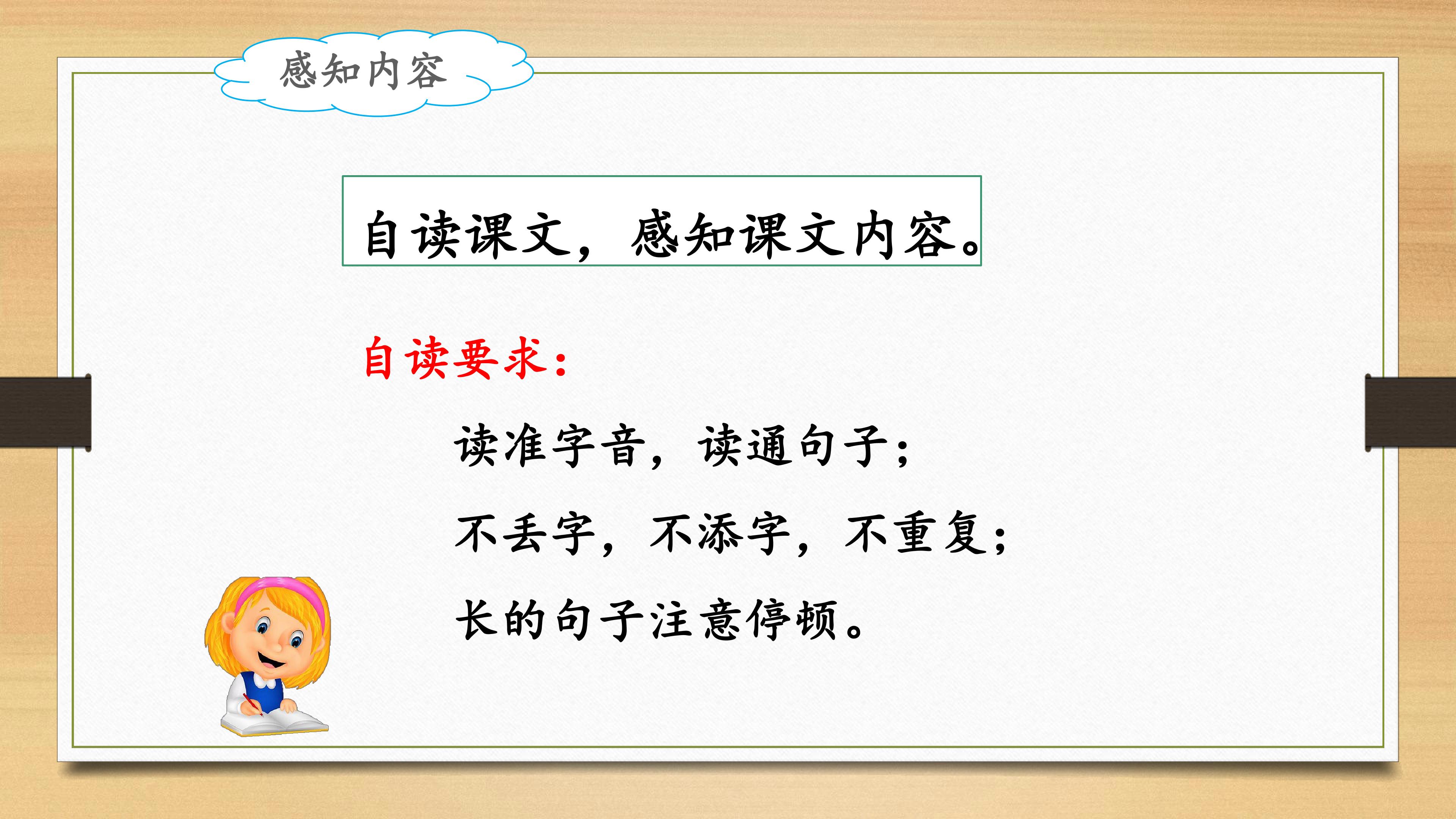 感知内容

自读课文，感知课文内容。

自读要求：

读准字音，读通句子；

不丢字，不添字，不重复；

长的句子注意停顿。